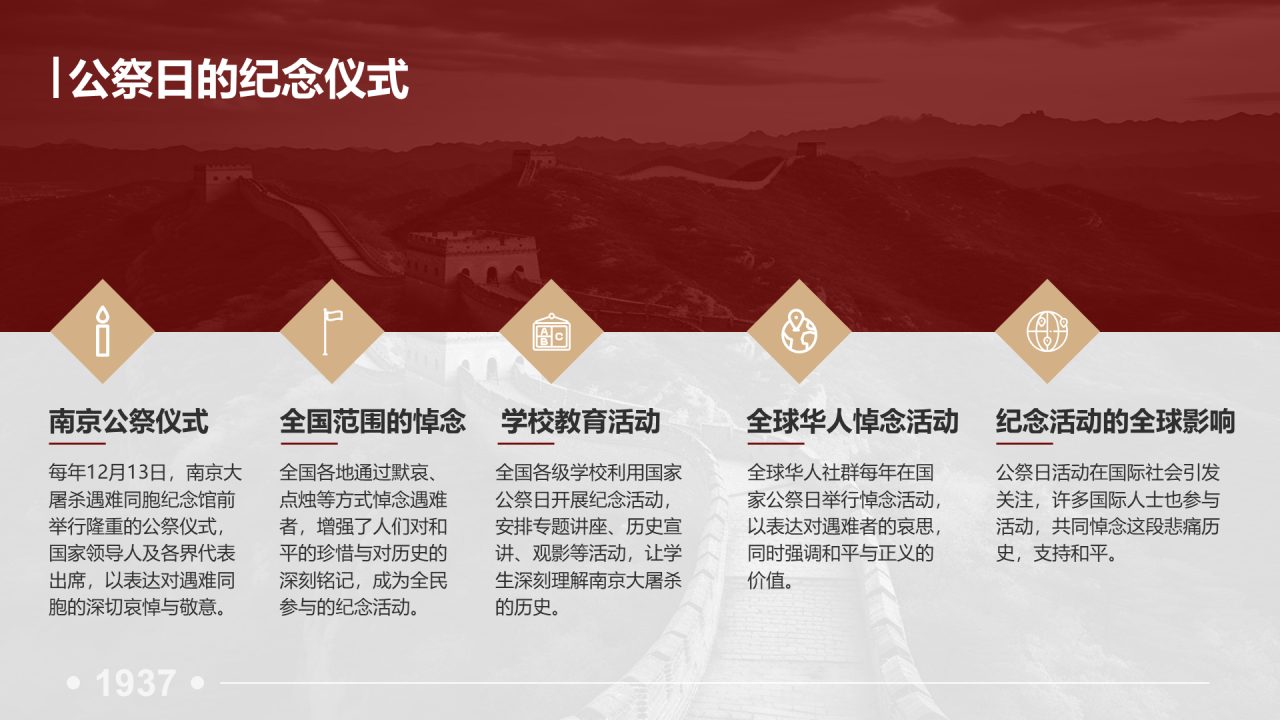 公祭日的纪念仪式

南京公祭仪式

每年12月13日，南京大屠杀遇难同胞纪念馆前举行隆重的公祭仪式，国家领导人及各界代表出席，以表达对遇难同胞的深切哀悼与敬意。

全国范围的悼念

全国各地通过默哀、点烛等方式悼念遇难者，增强了人们对和平的珍惜与对历史的深刻铭记，成为全民参与的纪念活动。

学校教育活动

全国各级学校利用国家公祭日开展纪念活动，安排专题讲座、历史宣讲、观影等活动，让学生深刻理解南京大屠杀的历史。

全球华人悼念活动

全球华人社群每年在国家公祭日举行悼念活动，以表达对遇难者的哀思，同时强调和平与正义的价值。

纪念活动的全球影响

公祭日活动在国际社会引发关注，许多国际人士也参与活动，共同悼念这段悲痛历史，支持和平。

1937